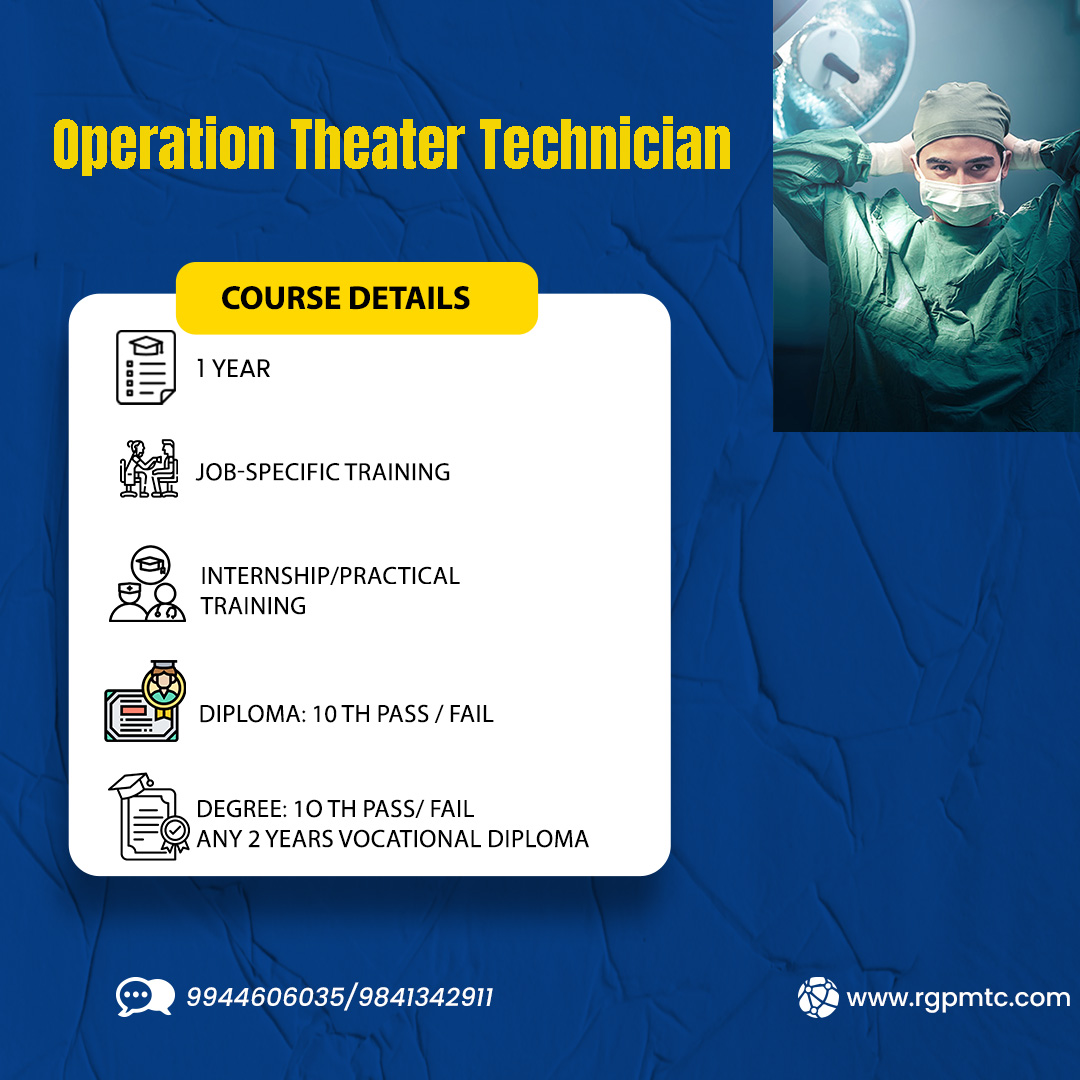 Operation Theater Technician

COURSE DETAILS

1 YEAR

JOB-SPECIFIC TRAINING

INTERNSHIP/PRACTICAL TRAINING

DIPLOMA: 10 TH PASS / FAIL

DEGREE: 1O TH PASS/ FAIL
ANY 2 YEARS VOCATIONAL DIPLOMA

9944606035/9841342911

www.rgpmtc.com